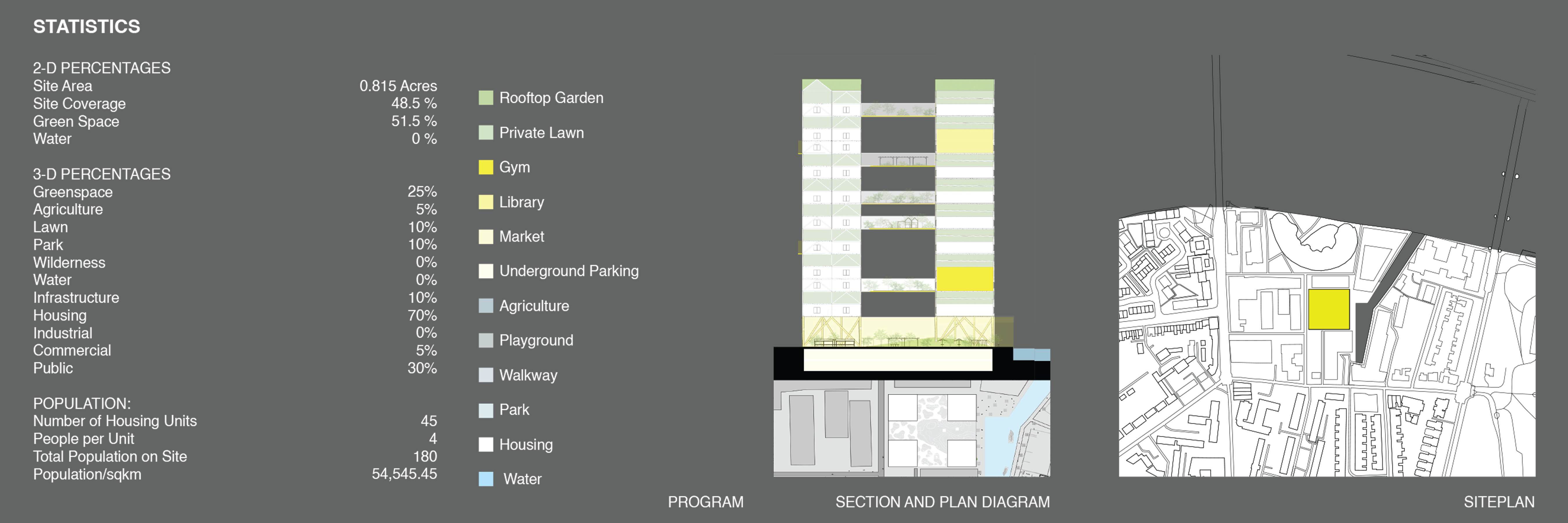 STATISTICS

2-D PERCENTAGES

| | |
|---|---|
| Site Area | 0.815 Acres |
| Site Coverage | 48.5 % |
| Green Space | 51.5 % |
| Water | 0 % |

3-D PERCENTAGES

| | |
|---|---|
| Greenspace | 25% |
| Agriculture | 5% |
| Lawn | 10% |
| Park | 10% |
| Wilderness | 0% |
| Water | 0% |
| Infrastructure | 10% |
| Housing | 70% |
| Industrial | 0% |
| Commercial | 5% |
| Public | 30% |

POPULATION:

| | |
|---|---|
| Number of Housing Units | 45 |
| People per Unit | 4 |
| Total Population on Site | 180 |
| Population/sqkm | 54,545.45 |

Rooftop Garden
Private Lawn
Gym
Library
Market
Underground Parking
Agriculture
Playground
Walkway
Park
Housing
Water

PROGRAM

SECTION AND PLAN DIAGRAM

SITEPLAN